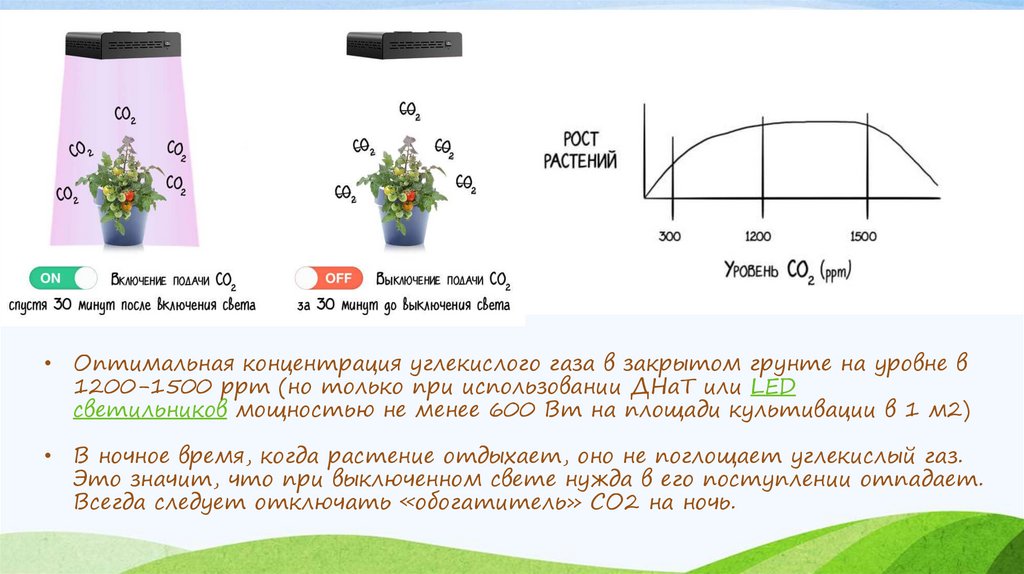 $CO_2$ $CO_2$ $CO_2$ $CO_2$ $CO_2$

ON Включение подачи $CO_2$ спустя 30 минут после включения света

$CO_2$ $CO_2$ $CO_2$ $CO_2$ $CO_2$

OFF Выключение подачи $CO_2$ за 30 минут до выключения света

РОСТ РАСТЕНИЙ

300 1200 1500

Уровень $CO_2$ (ppm)

• Оптимальная концентрация углекислого газа в закрытом грунте на уровне в 1200–1500 ppm (но только при использовании ДНаТ или LED светильников мощностью не менее 600 Вт на площади культивации в 1 м2)

• В ночное время, когда растение отдыхает, оно не поглощает углекислый газ. Это значит, что при выключенном свете нужда в его поступлении отпадает. Всегда следует отключать «обогатитель» СО2 на ночь.